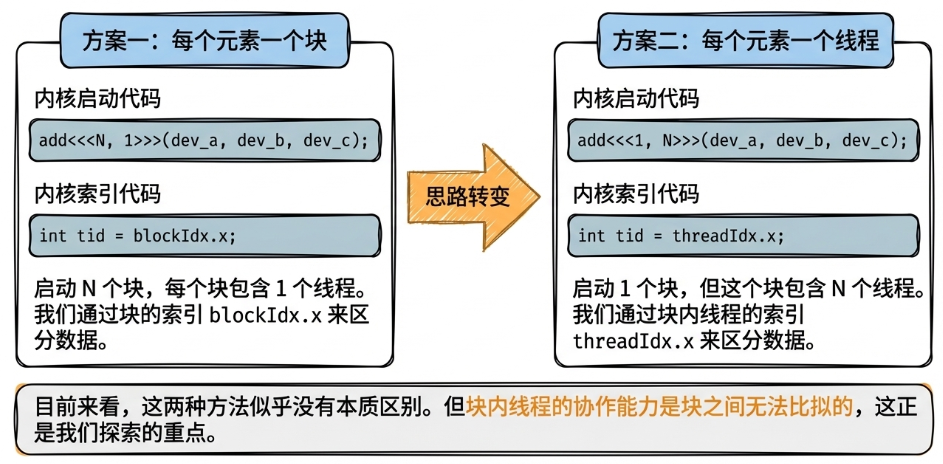 方案一：每个元素一个块

内核启动代码

add<<<N, 1>>>(dev_a, dev_b, dev_c);

内核索引代码

int tid = blockIdx.x;

启动 N 个块，每个块包含 1 个线程。我们通过块的索引 blockIdx.x 来区分数据。

思路转变

方案二：每个元素一个线程

内核启动代码

add<<<1, N>>>(dev_a, dev_b, dev_c);

内核索引代码

int tid = threadIdx.x;

启动 1 个块，但这个块包含 N 个线程。我们通过块内线程的索引 threadIdx.x 来区分数据。

目前来看，这两种方法似乎没有本质区别。但块内线程的协作能力是块之间无法比拟的，这正是我们探索的重点。